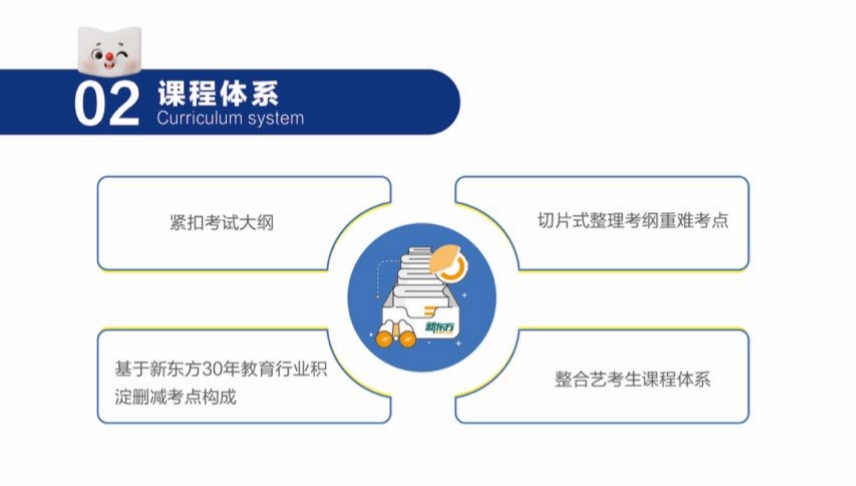 02 课程体系
Curriculum system

紧扣考试大纲

切片式整理考纲重难考点

新东方

基于新东方30年教育行业积淀删减考点构成

整合艺考生课程体系